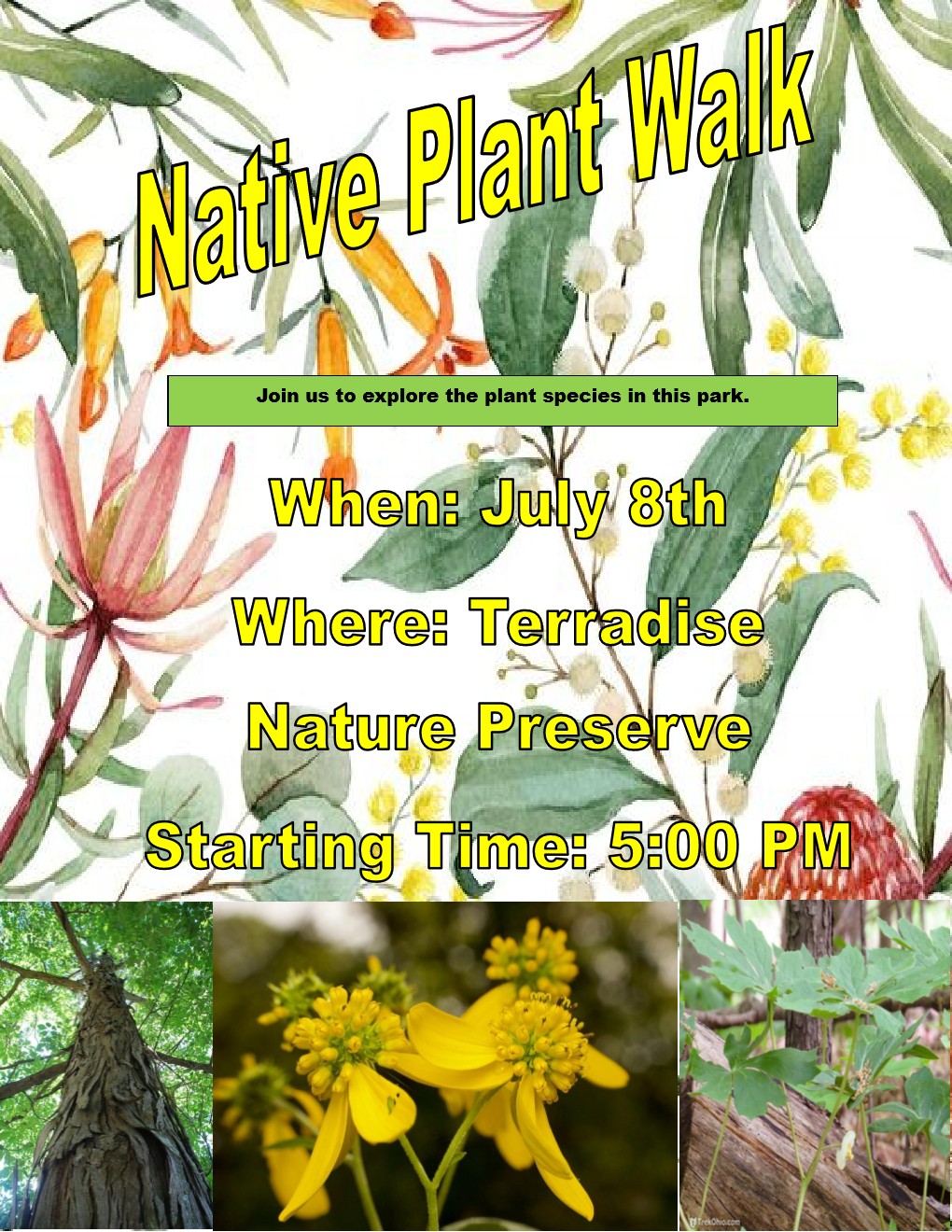 Native Plant Walk

Join us to explore the plant species in this park.

When: July 8th

Where: Terradise Nature Preserve

Starting Time: 5:00 PM

TrekOhio.com